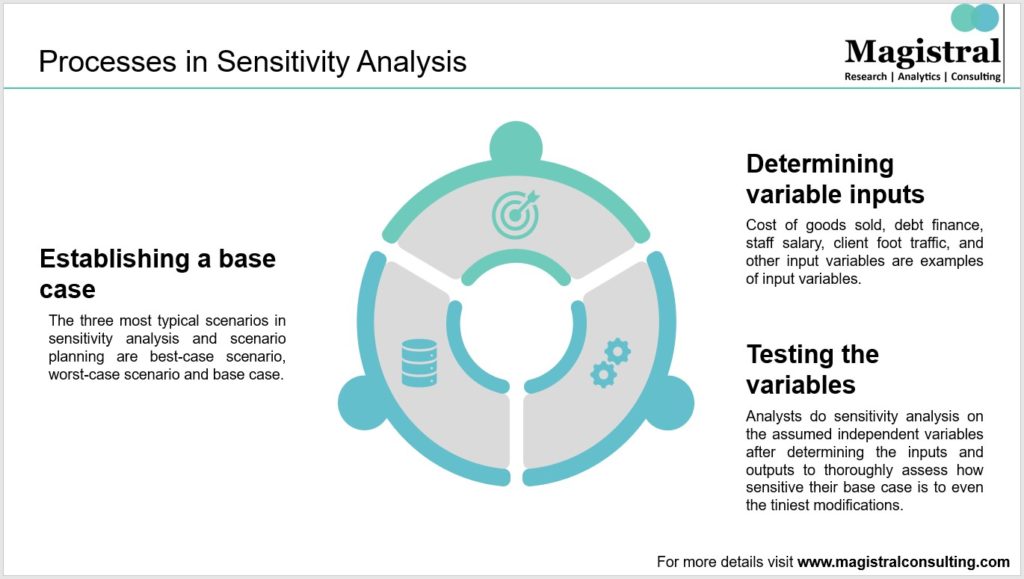 Processes in Sensitivity Analysis

Magistral
Research | Analytics | Consulting

Establishing a base case

The three most typical scenarios in sensitivity analysis and scenario planning are best-case scenario, worst-case scenario and base case.

Determining variable inputs

Cost of goods sold, debt finance, staff salary, client foot traffic, and other input variables are examples of input variables.

Testing the variables

Analysts do sensitivity analysis on the assumed independent variables after determining the inputs and outputs to thoroughly assess how sensitive their base case is to even the tiniest modifications.

For more details visit www.magistralconsulting.com